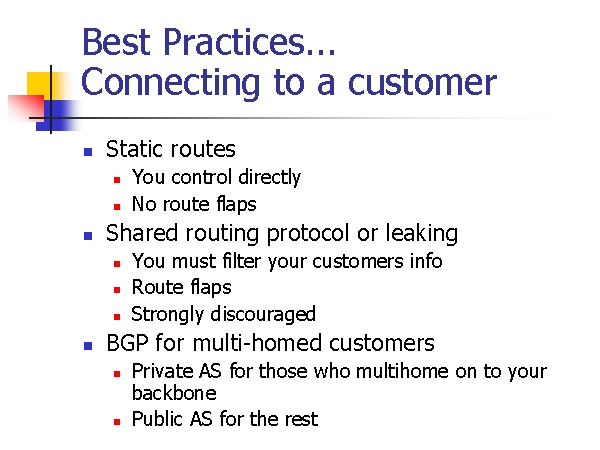 Best Practices…
Connecting to a customer

- Static routes
  - You control directly
  - No route flaps
- Shared routing protocol or leaking
  - You must filter your customers info
  - Route flaps
  - Strongly discouraged
- BGP for multi-homed customers
  - Private AS for those who multihome on to your backbone
  - Public AS for the rest